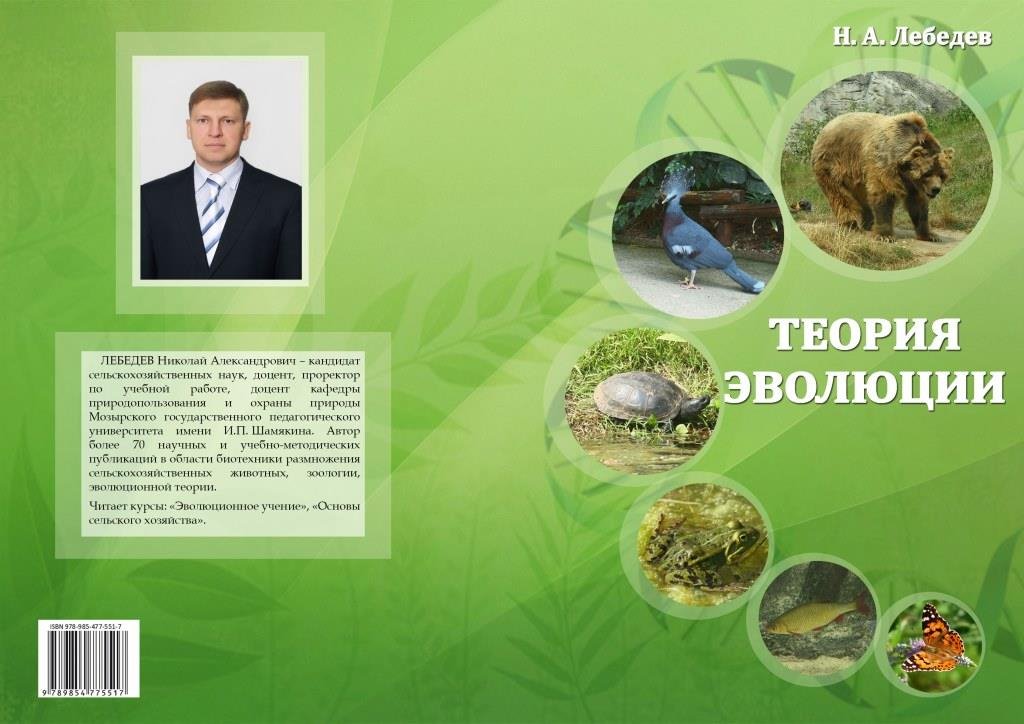 ЛЕБЕДЕВ Николай Александрович – кандидат сельскохозяйственных наук, доцент, проректор по учебной работе, доцент кафедры природопользования и охраны природы Мозырского государственного педагогического университета имени И.П. Шамякина. Автор более 70 научных и учебно-методических публикаций в области биотехники размножения сельскохозяйственных животных, зоологии, эволюционной теории.

Читает курсы: «Эволюционное учение», «Основы сельского хозяйства».

ISBN 978-985-477-551-7

9 789854 775517

Н. А. Лебедев

ТЕОРИЯ ЭВОЛЮЦИИ